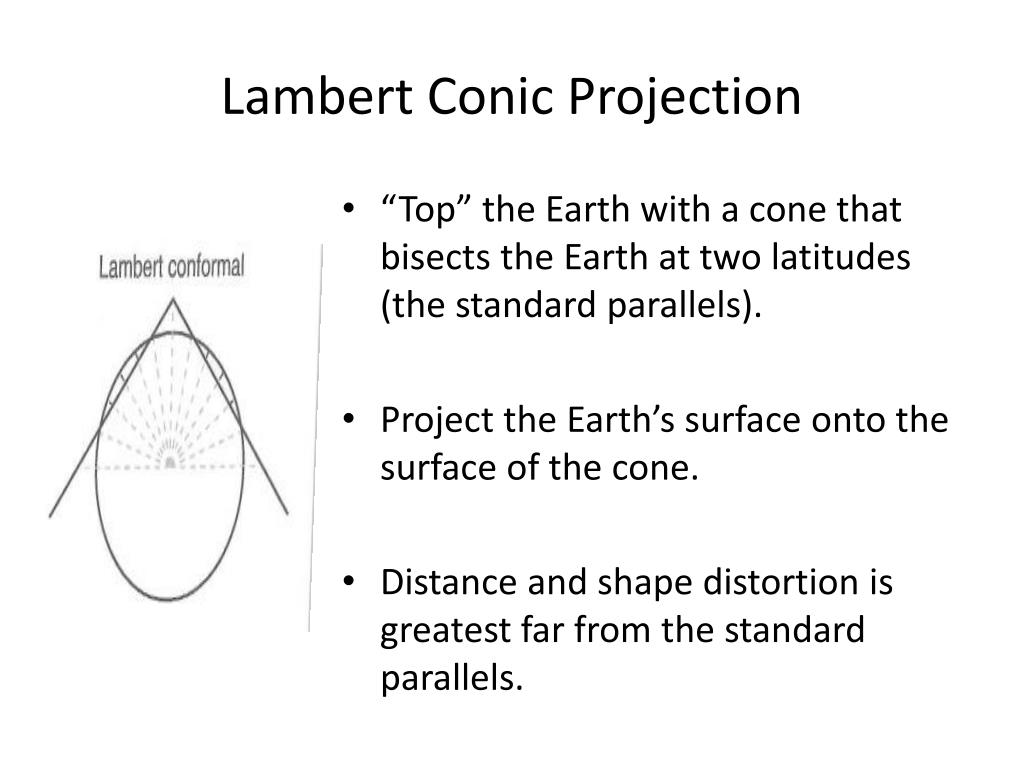 Lambert Conic Projection

Lambert conformal

• “Top” the Earth with a cone that bisects the Earth at two latitudes (the standard parallels).

• Project the Earth’s surface onto the surface of the cone.

• Distance and shape distortion is greatest far from the standard parallels.